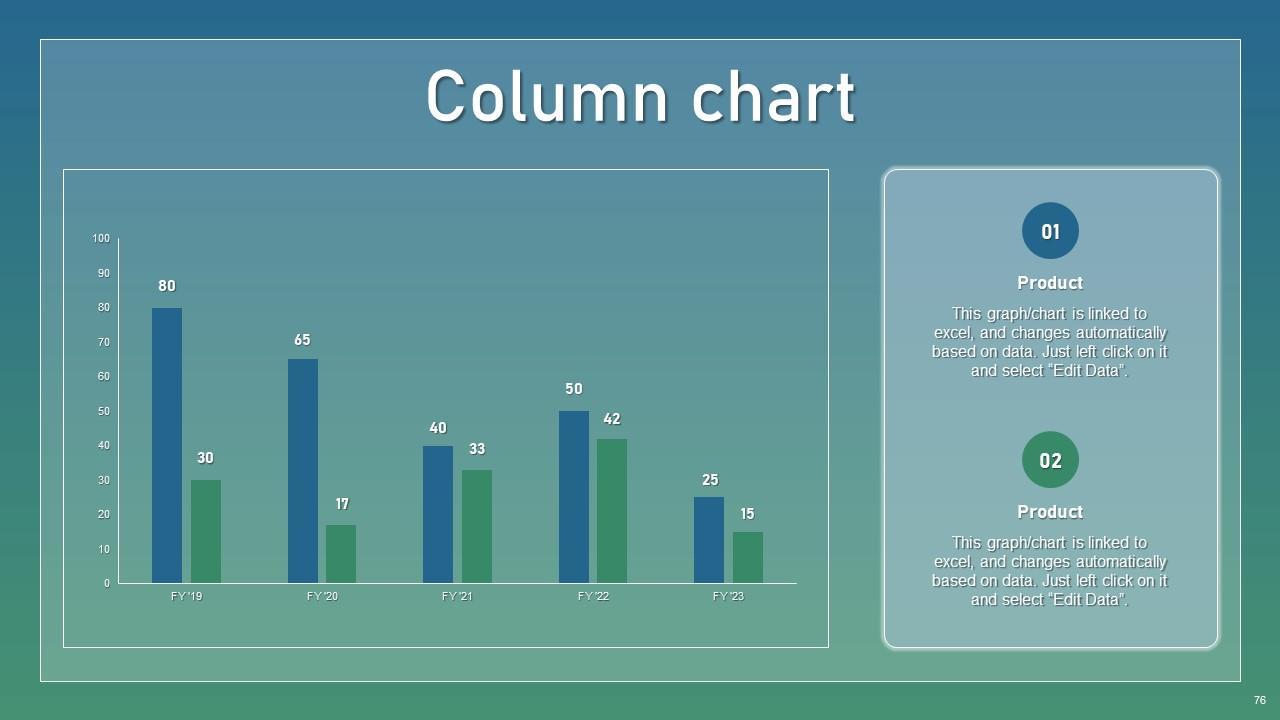 Column chart

100
90
80
70
60
50
40
30
20
10
0

80
30
65
17
40
33
50
42
25
15

FY'19
FY'20
FY'21
FY'22
FY'23

01

Product

This graph/chart is linked to excel, and changes automatically based on data. Just left click on it and select "Edit Data".

02

Product

This graph/chart is linked to excel, and changes automatically based on data. Just left click on it and select "Edit Data".

76